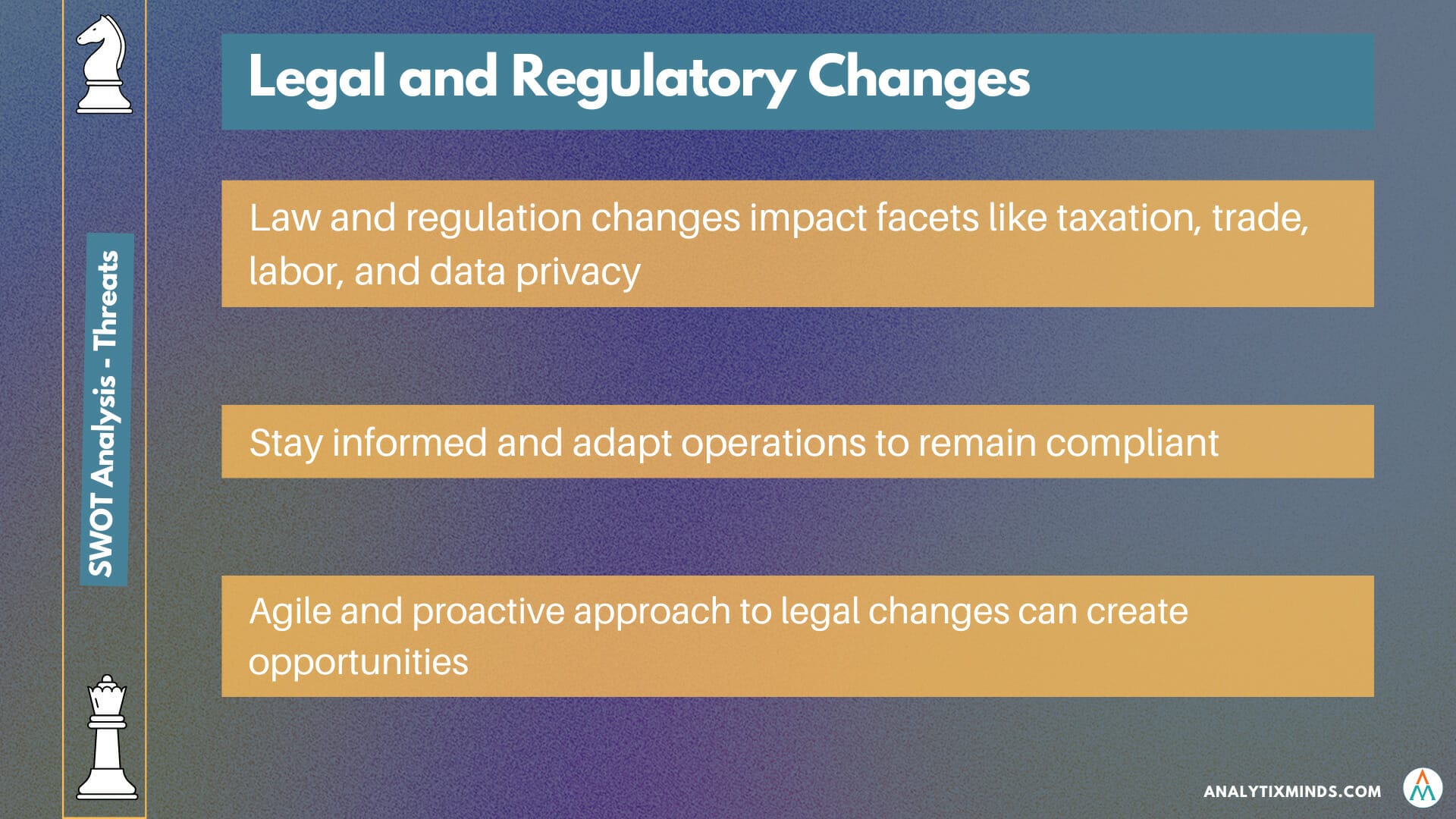 SWOT Analysis - Threats

Legal and Regulatory Changes

Law and regulation changes impact facets like taxation, trade, labor, and data privacy

Stay informed and adapt operations to remain compliant

Agile and proactive approach to legal changes can create opportunities

ANALYTIXMINDS.COM